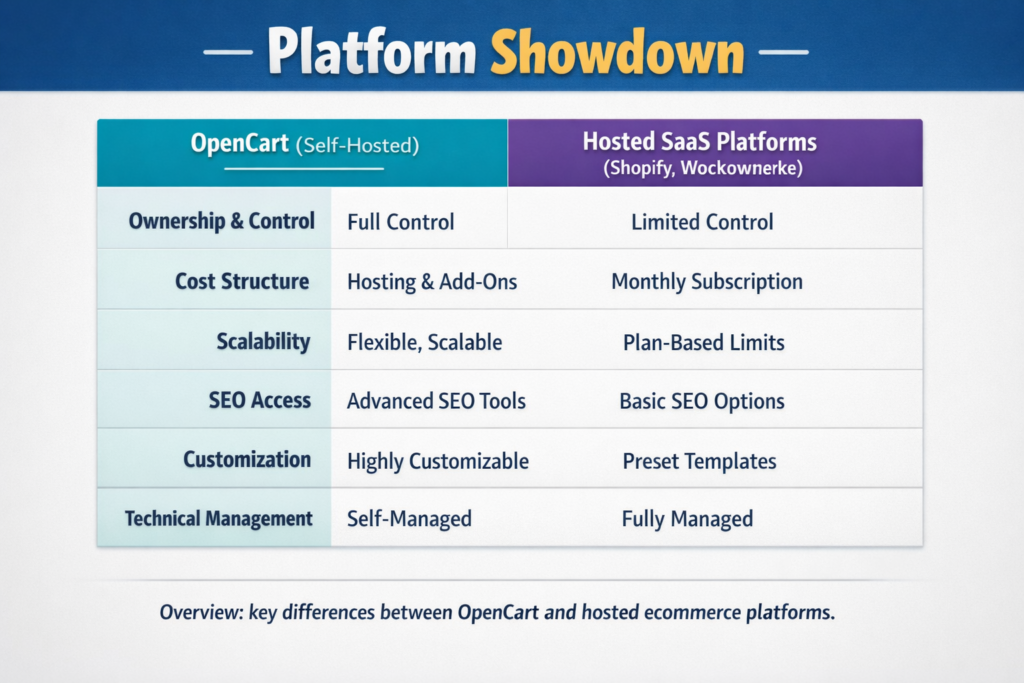 — Platform Showdown —

| | OpenCart (Self-Hosted) | Hosted SaaS Platforms (Shopify, Wockownerke) |
|---|---|---|
| Ownership & Control | Full Control | Limited Control |
| Cost Structure | Hosting & Add-Ons | Monthly Subscription |
| Scalability | Flexible, Scalable | Plan-Based Limits |
| SEO Access | Advanced SEO Tools | Basic SEO Options |
| Customization | Highly Customizable | Preset Templates |
| Technical Management | Self-Managed | Fully Managed |

Overview: key differences between OpenCart and hosted ecommerce platforms.